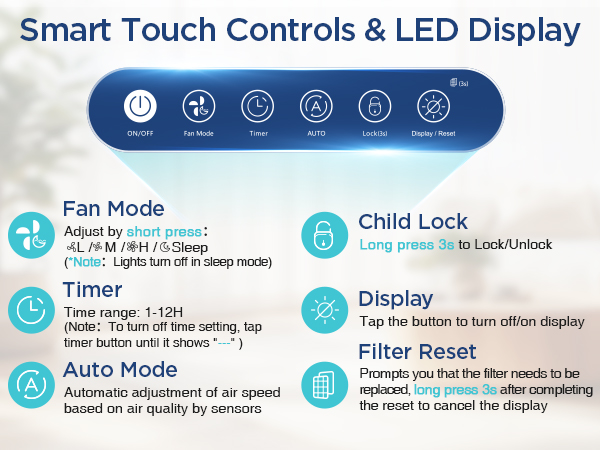 Smart Touch Controls & LED Display

(3s)

ON/OFF Fan Mode Timer AUTO Lock(3s) Display / Reset

Fan Mode
Adjust by short press:
L / M / H / Sleep
(*Note: Lights turn off in sleep mode)

Timer
Time range: 1-12H
(Note: To turn off time setting, tap timer button until it shows "---" )

Auto Mode
Automatic adjustment of air speed based on air quality by sensors

Child Lock
Long press 3s to Lock/Unlock

Display
Tap the button to turn off/on display

Filter Reset
Prompts you that the filter needs to be replaced, long press 3s after completing the reset to cancel the display